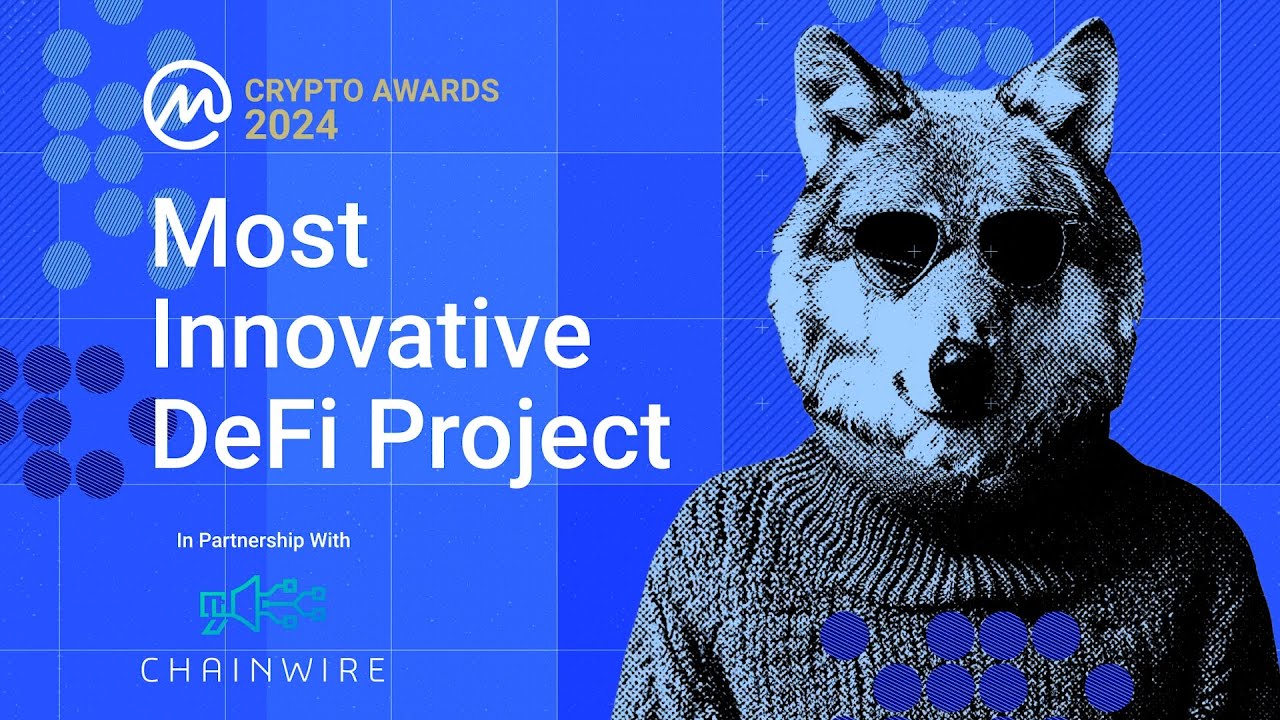 CRYPTO AWARDS
2024

Most Innovative DeFi Project

In Partnership With

CHAINWIRE